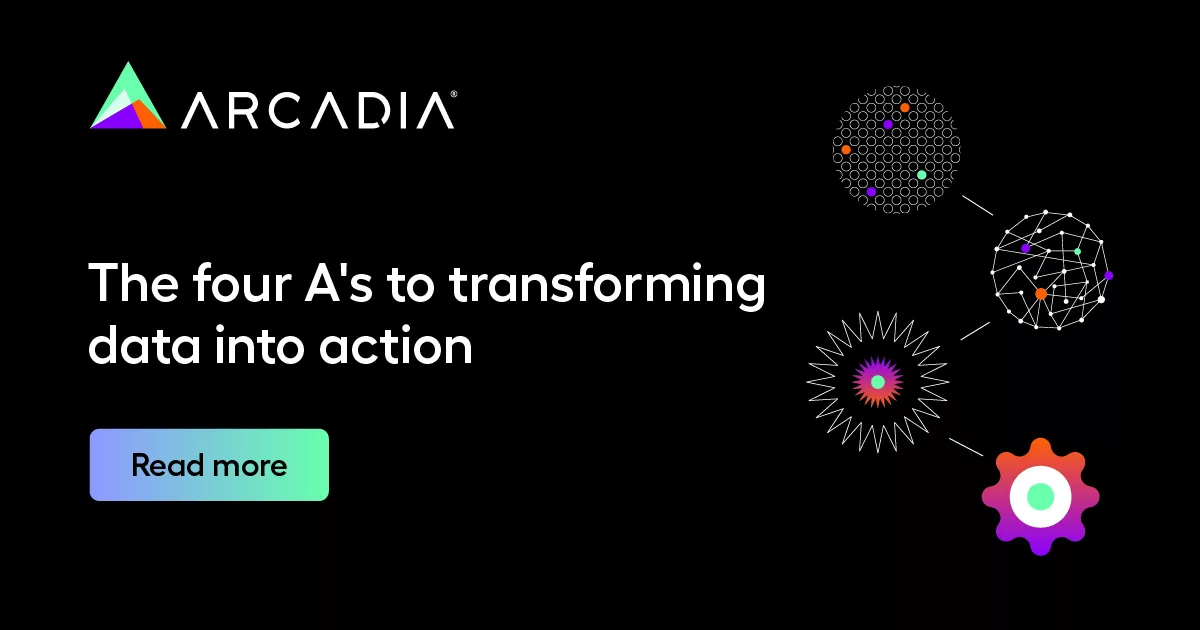 ARCADIA®

The four A's to transforming data into action

Read more